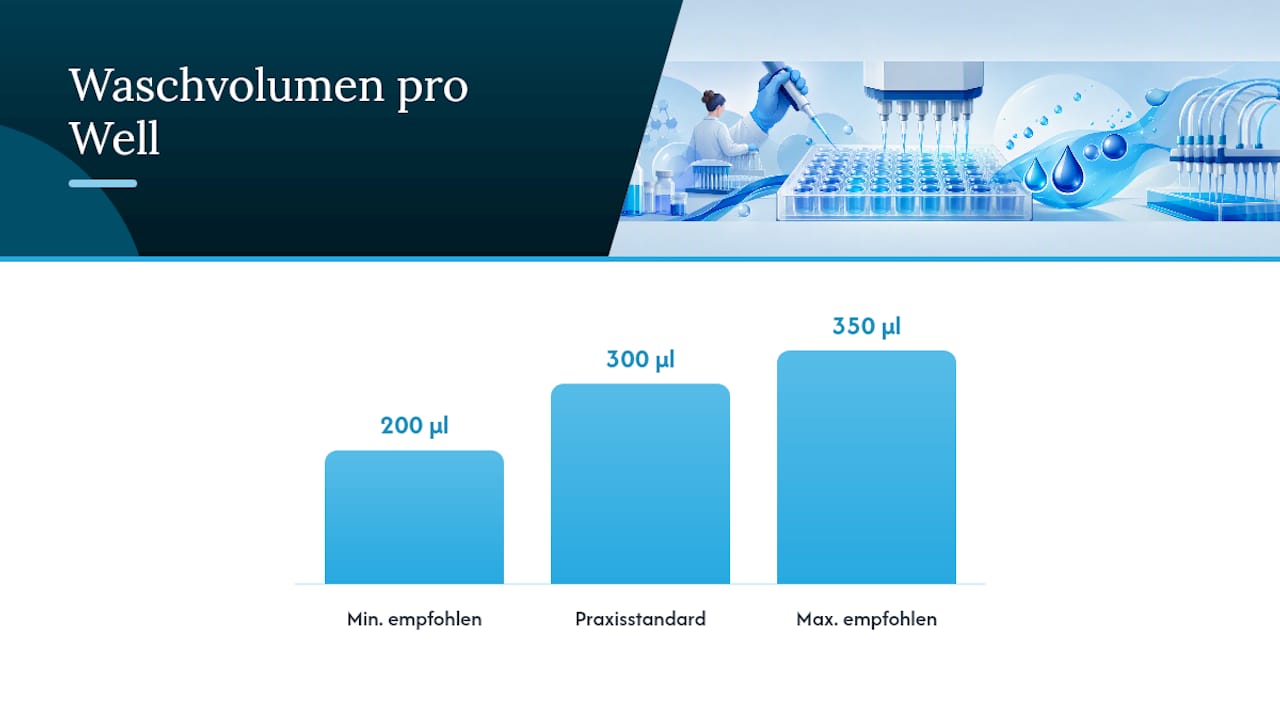 Waschvolumen pro Well

200 µl

300 µl

350 µl

Min. empfohlen

Praxisstandard

Max. empfohlen